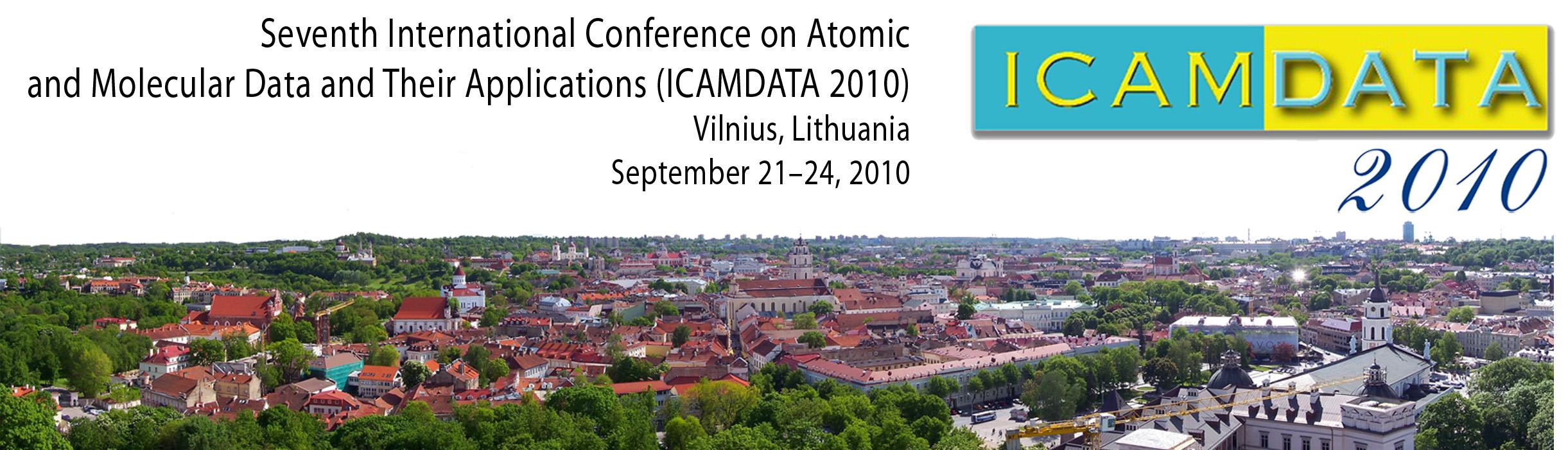 Seventh International Conference on Atomic and Molecular Data and Their Applications (ICAMDATA 2010)
Vilnius, Lithuania
September 21–24, 2010

ICAMDATA
2010